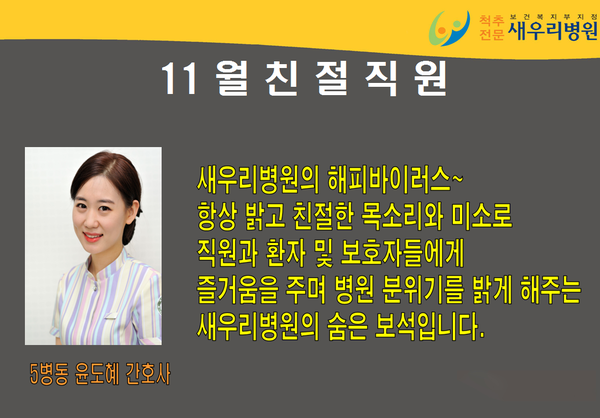 척추 전문 보건복지부지정 새우리병원

11 월 친 절 직 원

새우리병원의 해피바이러스~
항상 밝고 친절한 목소리와 미소로
직원과 환자 및 보호자들에게
즐거움을 주며 병원 분위기를 밝게 해주는
새우리병원의 숨은 보석입니다.

5병동 윤도혜 간호사